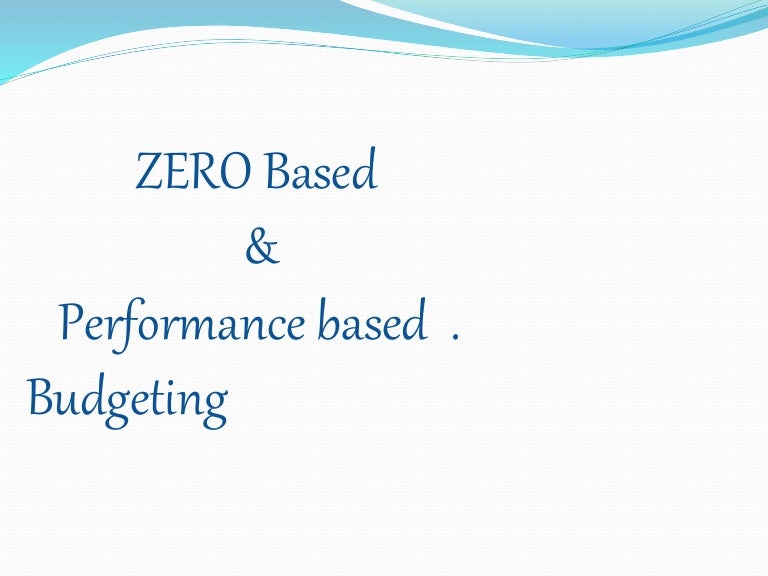 ZERO Based
&
Performance based .
Budgeting